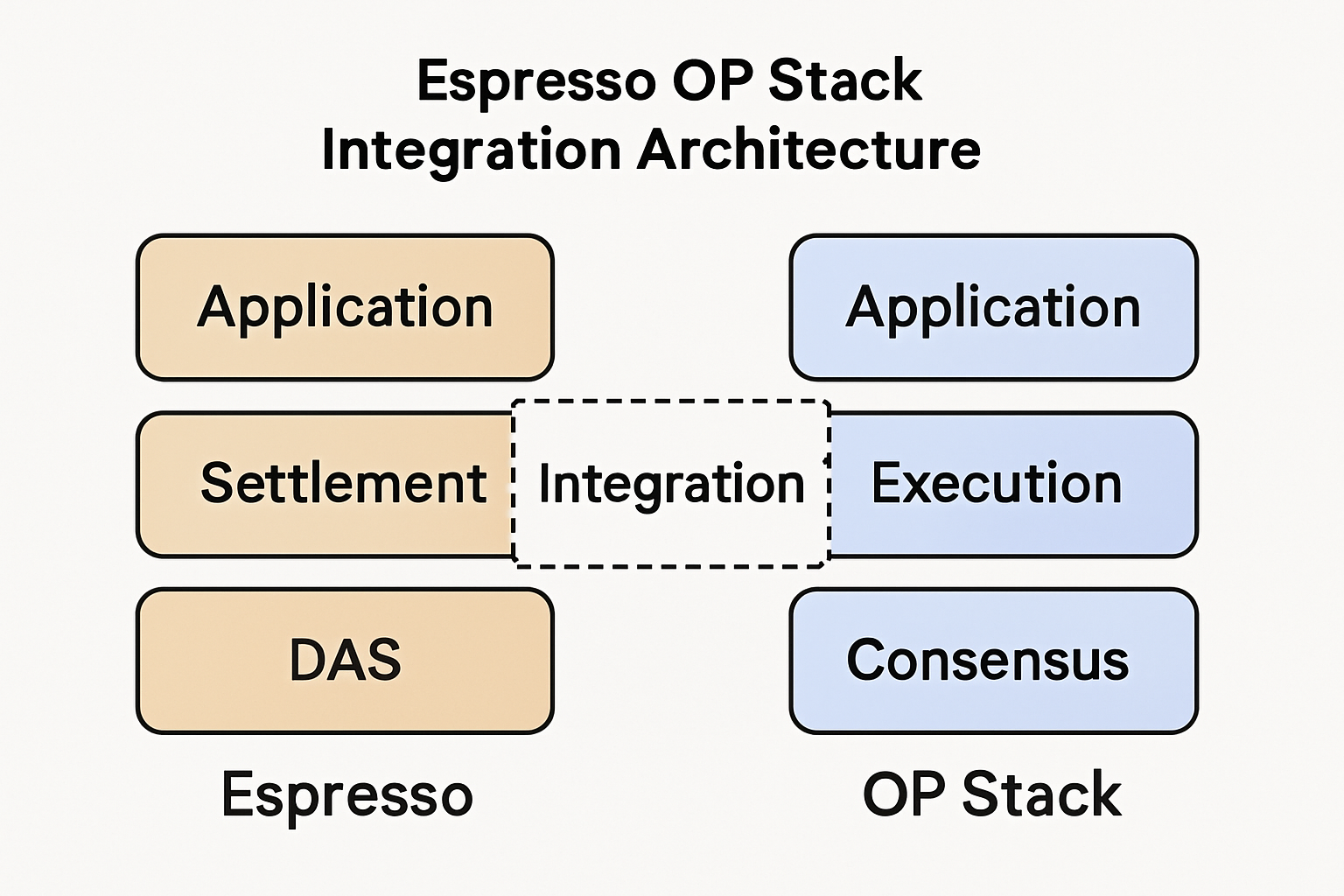 Espresso OP Stack
Integration Architecture

Application

Application

Settlement

Integration

Execution

DAS

Consensus

Espresso

OP Stack